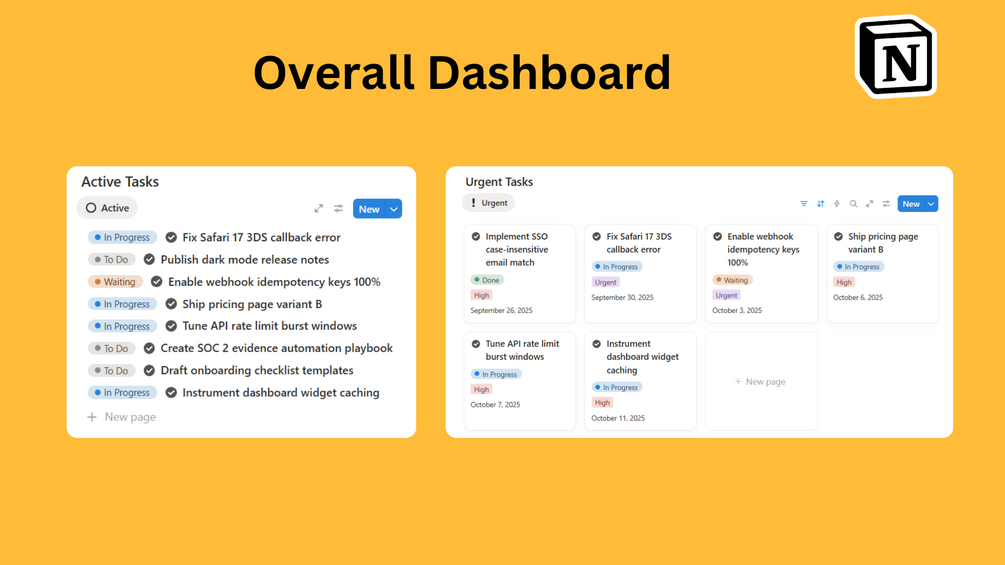 Overall Dashboard

N

Active Tasks

Active

New

In Progress Fix Safari 17 3DS callback error
To Do Publish dark mode release notes
Waiting Enable webhook idempotency keys 100%
In Progress Ship pricing page variant B
In Progress Tune API rate limit burst windows
To Do Create SOC 2 evidence automation playbook
To Do Draft onboarding checklist templates
In Progress Instrument dashboard widget caching
+ New page

Urgent Tasks

! Urgent

New

Implement SSO case-insensitive email match
Done
High
September 26, 2025

Fix Safari 17 3DS callback error
In Progress
Urgent
September 30, 2025

Enable webhook idempotency keys 100%
Waiting
Urgent
October 3, 2025

Ship pricing page variant B
In Progress
High
October 6, 2025

Tune API rate limit burst windows
In Progress
High
October 7, 2025

Instrument dashboard widget caching
In Progress
High
October 11, 2025

+ New page